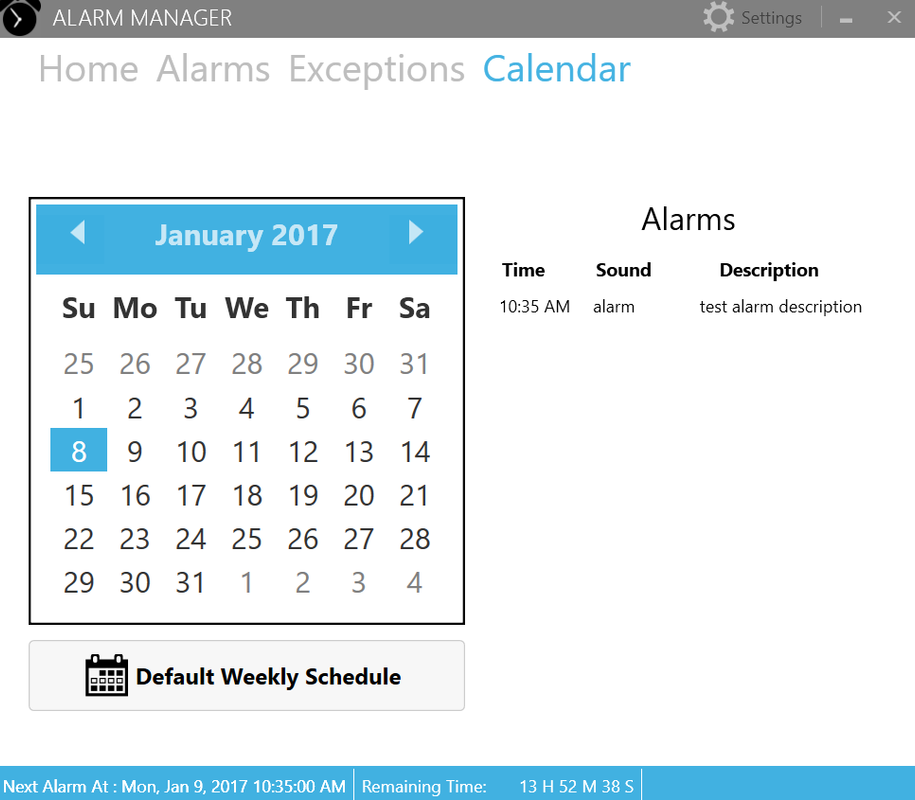 ALARM MANAGER
Settings

Home Alarms Exceptions Calendar

January 2017

| Su | Mo | Tu | We | Th | Fr | Sa |
|---|---|---|---|---|---|---|
| 25 | 26 | 27 | 28 | 29 | 30 | 31 |
| 1 | 2 | 3 | 4 | 5 | 6 | 7 |
| 8 | 9 | 10 | 11 | 12 | 13 | 14 |
| 15 | 16 | 17 | 18 | 19 | 20 | 21 |
| 22 | 23 | 24 | 25 | 26 | 27 | 28 |
| 29 | 30 | 31 | 1 | 2 | 3 | 4 |

Default Weekly Schedule

Alarms

| Time | Sound | Description |
|---|---|---|
| 10:35 AM | alarm | test alarm description |

Next Alarm At : Mon, Jan 9, 2017 10:35:00 AM
Remaining Time: 13 H 52 M 38 S